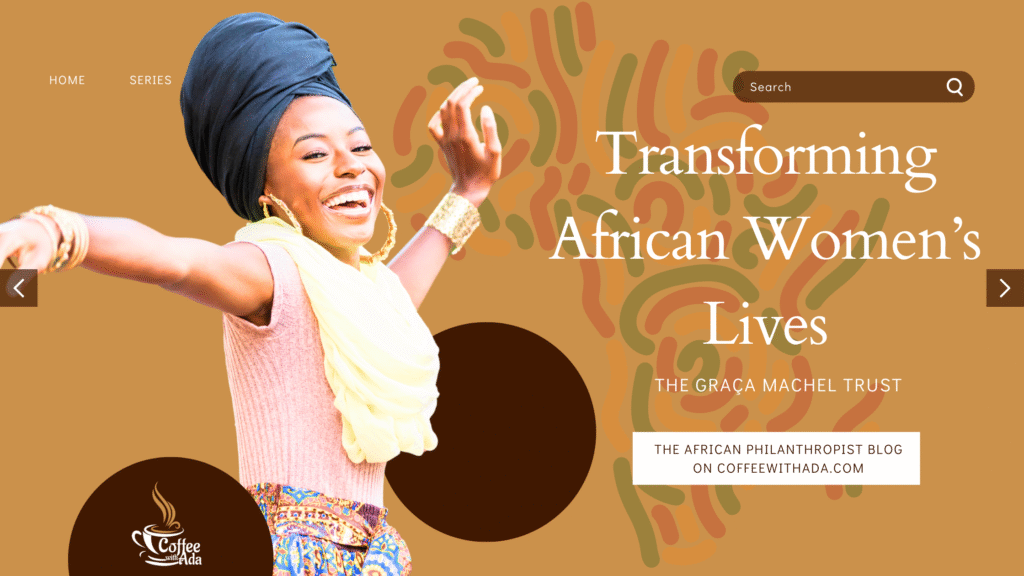 HOME SERIES

Search

Transforming African Women's Lives

THE GRAÇA MACHEL TRUST

THE AFRICAN PHILANTHROPIST BLOG ON COFFEEWITHADA.COM

Coffee with Ada